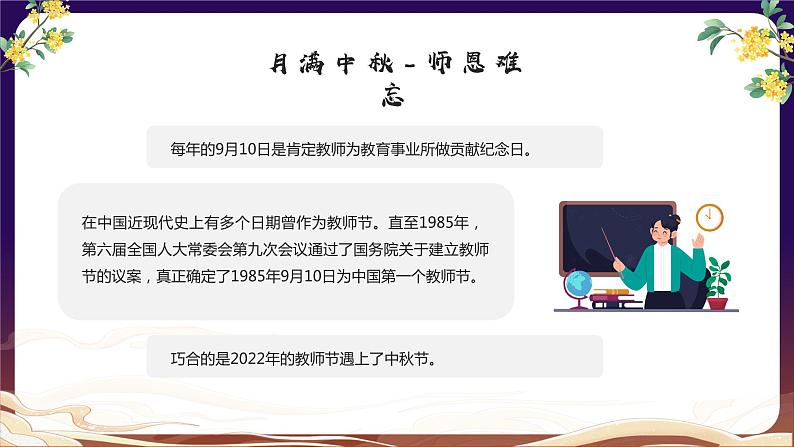 月满中秋-师恩难忘

每年的9月10日是肯定教师为教育事业所做贡献纪念日。

在中国近现代史上有多个日期曾作为教师节。直至1985年，第六届全国人大常委会第九次会议通过了国务院关于建立教师节的议案，真正确定了1985年9月10日为中国第一个教师节。

巧合的是2022年的教师节遇上了中秋节。